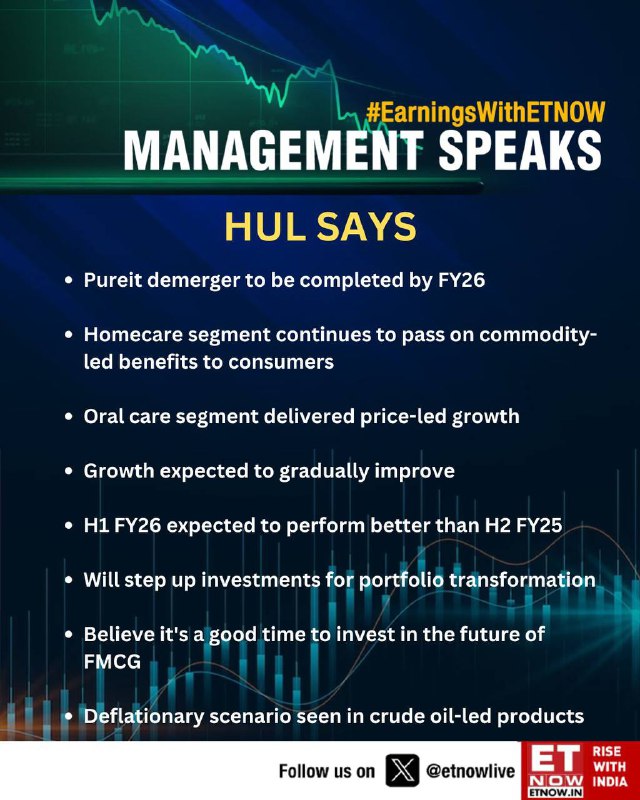 #EarningsWithETNOW
MANAGEMENT SPEAKS

HUL SAYS

• Pureit demerger to be completed by FY26

• Homecare segment continues to pass on commodity-led benefits to consumers

• Oral care segment delivered price-led growth

• Growth expected to gradually improve

• H1 FY26 expected to perform better than H2 FY25

• Will step up investments for portfolio transformation

• Believe it's a good time to invest in the future of FMCG

• Deflationary scenario seen in crude oil-led products

Follow us on @etnowlive ET NOW ETNOW.IN RISE WITH INDIA